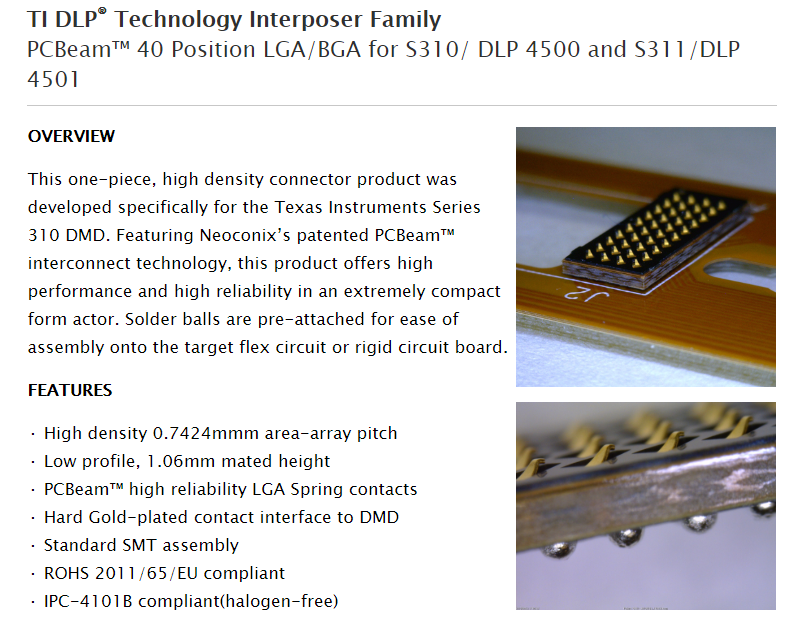 TI DLP® Technology Interposer Family

PCBeam™ 40 Position LGA/BGA for S310/ DLP 4500 and S311/DLP 4501

OVERVIEW

This one-piece, high density connector product was developed specifically for the Texas Instruments Series 310 DMD. Featuring Neoconix's patented PCBeam™ interconnect technology, this product offers high performance and high reliability in an extremely compact form actor. Solder balls are pre-attached for ease of assembly onto the target flex circuit or rigid circuit board.

J2

FEATURES

· High density 0.7424mmm area-array pitch
· Low profile, 1.06mm mated height
· PCBeam™ high reliability LGA Spring contacts
· Hard Gold-plated contact interface to DMD
· Standard SMT assembly
· ROHS 2011/65/EU compliant
· IPC-4101B compliant(halogen-free)